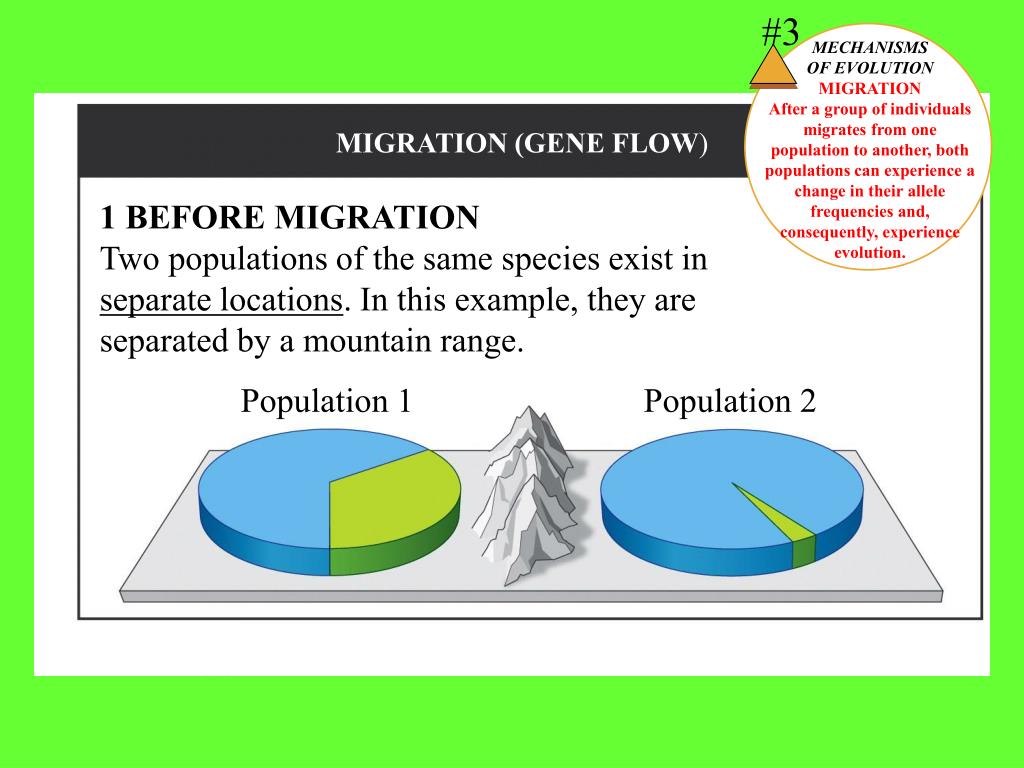 #3

MECHANISMS OF EVOLUTION
MIGRATION
After a group of individuals migrates from one population to another, both populations can experience a change in their allele frequencies and, consequently, experience evolution.

MIGRATION (GENE FLOW)

1 BEFORE MIGRATION
Two populations of the same species exist in separate locations. In this example, they are separated by a mountain range.

Population 1

Population 2